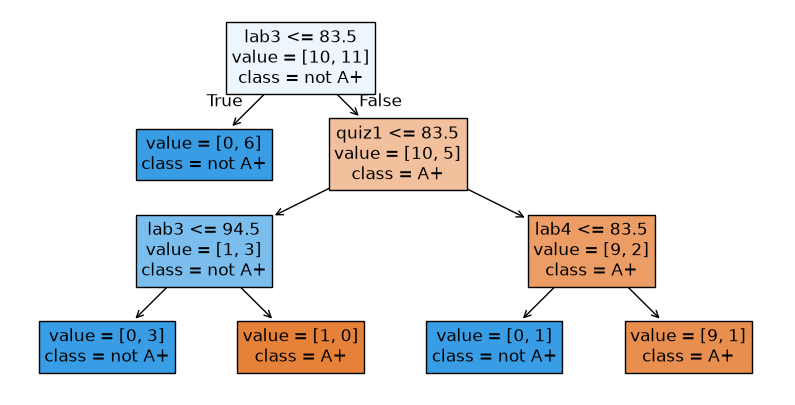 lab3 <= 83.5
value = [10, 11]
class = not A+

True

False

value = [0, 6]
class = not A+

quiz1 <= 83.5
value = [10, 5]
class = A+

lab3 <= 94.5
value = [1, 3]
class = not A+

lab4 <= 83.5
value = [9, 2]
class = A+

value = [0, 3]
class = not A+

value = [1, 0]
class = A+

value = [0, 1]
class = not A+

value = [9, 1]
class = A+